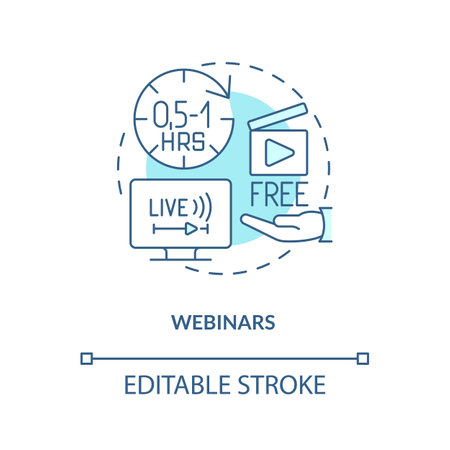 0,5-1
HRS

FREE

LIVE

WEBINARS

EDITABLE STROKE